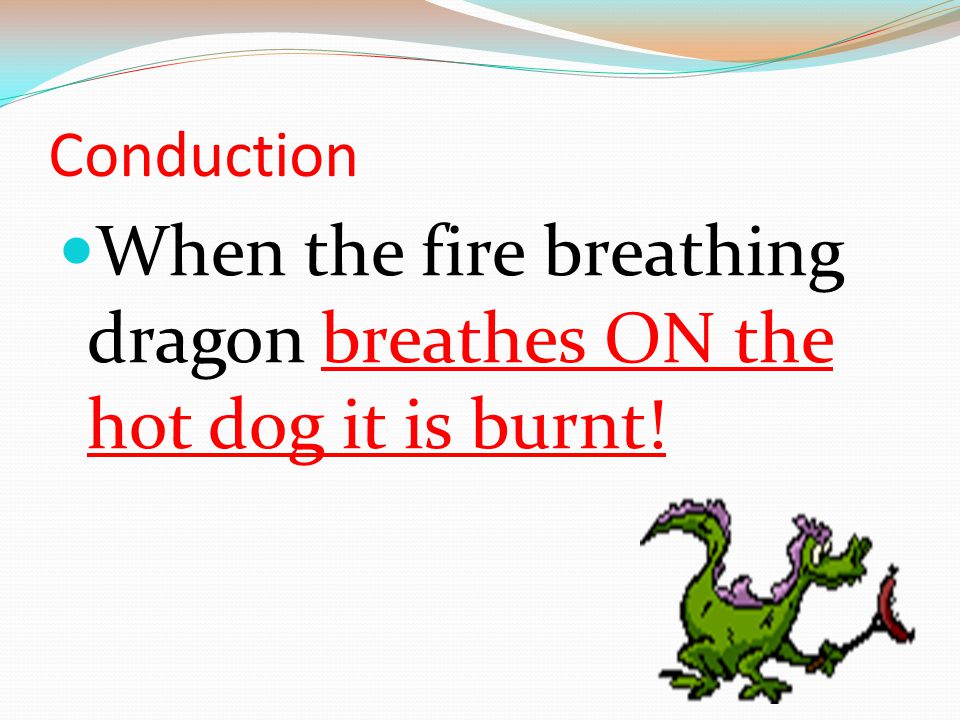 Conduction

When the fire breathing dragon breathes ON the hot dog it is burnt!